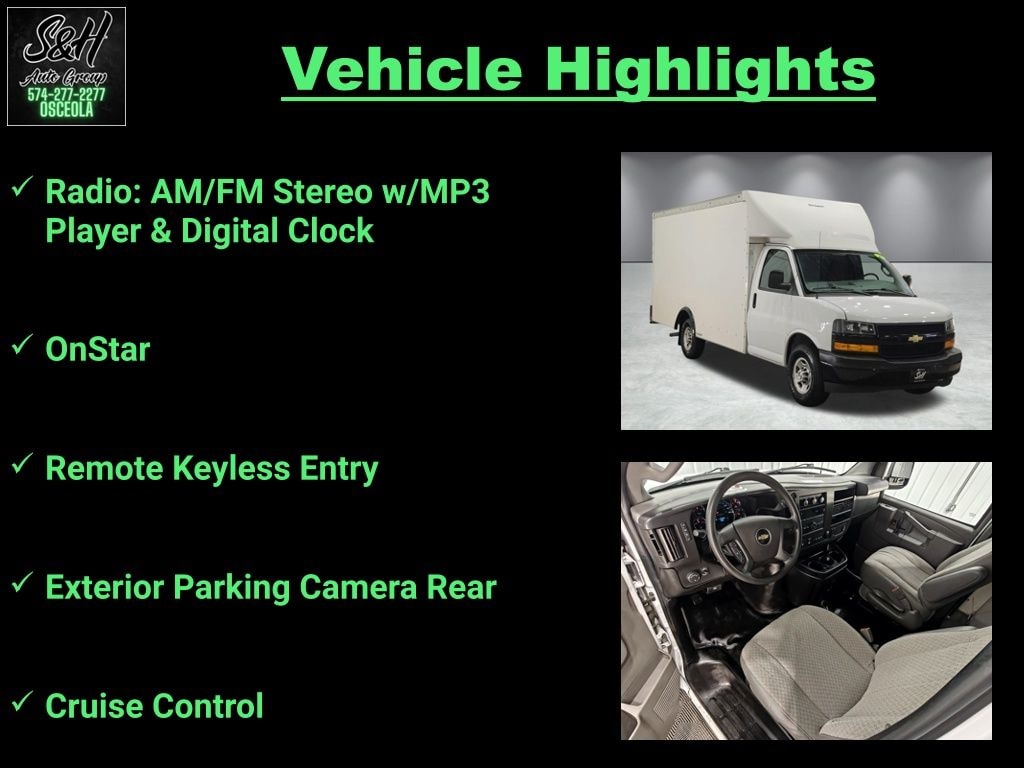 S&H
Auto Group
574-277-2277
OSCEOLA

Vehicle Highlights

✓ Radio: AM/FM Stereo w/MP3 Player & Digital Clock

✓ OnStar

✓ Remote Keyless Entry

✓ Exterior Parking Camera Rear

✓ Cruise Control